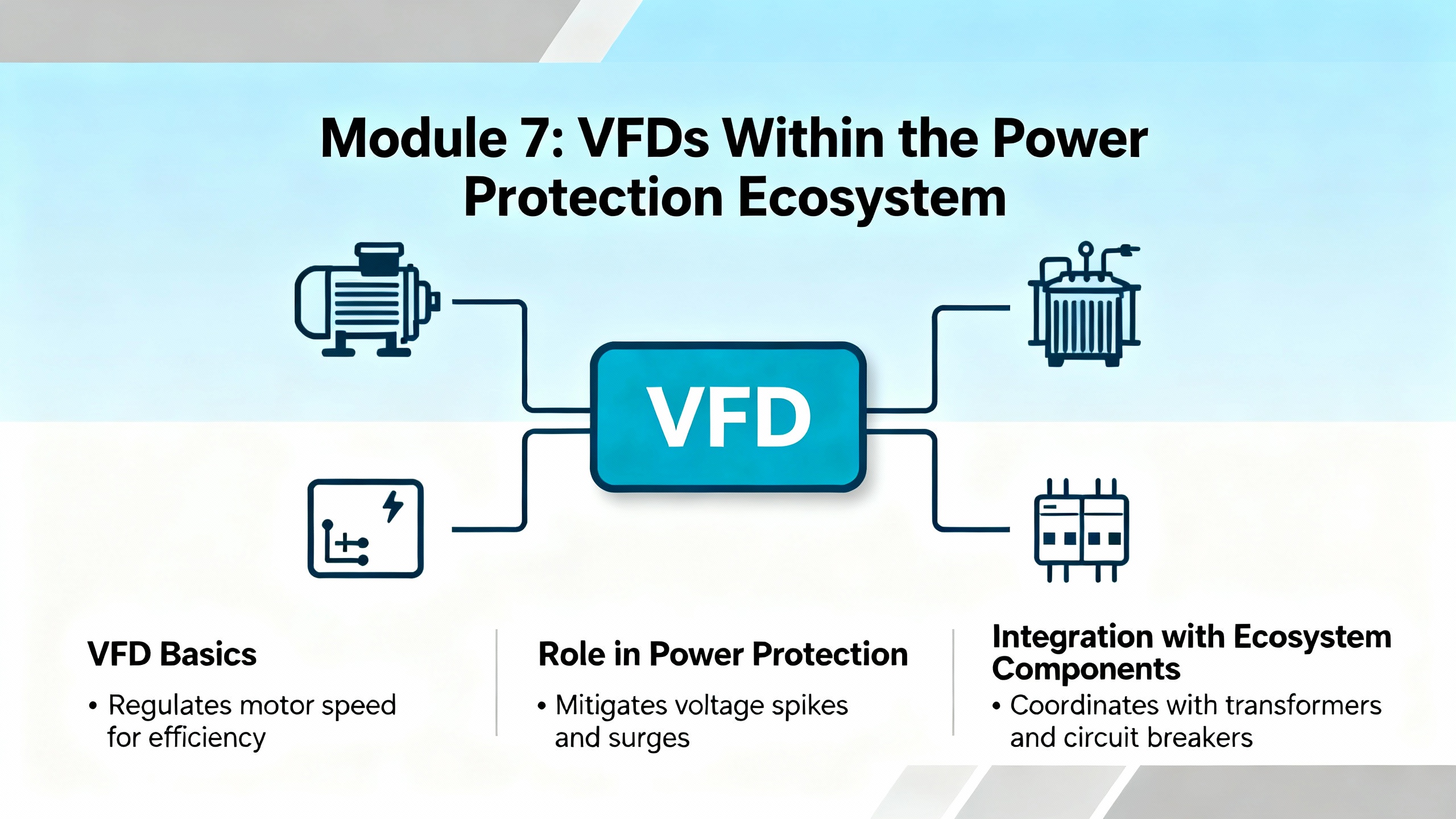 Module 7: VFDs Within the Power Protection Ecosystem

VFD

VFD Basics

• Regulates motor speed for efficiency

Role in Power Protection

• Mitigates voltage spikes and surges

Integration with Ecosystem Components

• Coordinates with transformers and circuit breakers